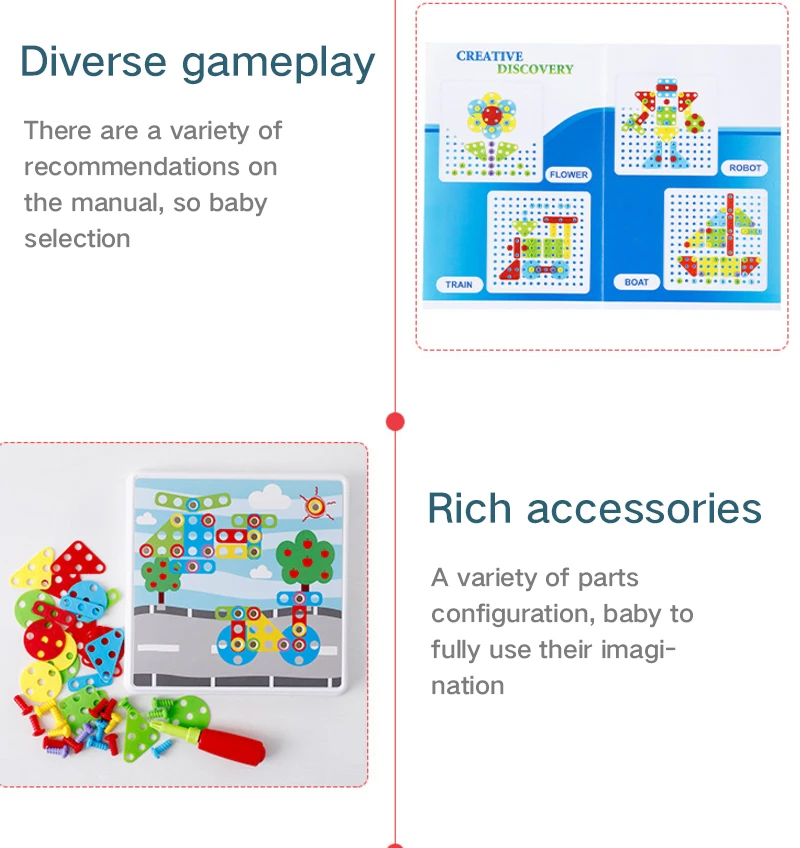 Diverse gameplay

There are a variety of recommendations on the manual, so baby selection

CREATIVE DISCOVERY

FLOWER

ROBOT

TRAIN

BOAT

Rich accessories

A variety of parts configuration, baby to fully use their imagination